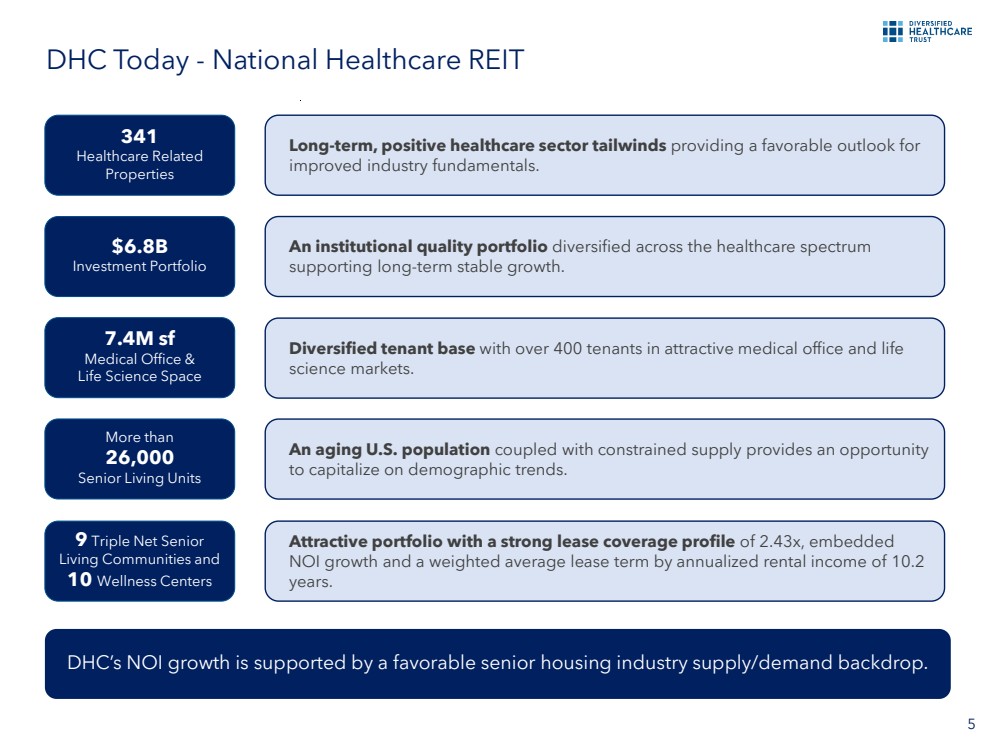 DIVERSIFIED HEALTHCARE TRUST

DHC Today - National Healthcare REIT

341
Healthcare Related Properties

Long-term, positive healthcare sector tailwinds providing a favorable outlook for improved industry fundamentals.

$6.8B
Investment Portfolio

An institutional quality portfolio diversified across the healthcare spectrum supporting long-term stable growth.

7.4M sf
Medical Office & Life Science Space

Diversified tenant base with over 400 tenants in attractive medical office and life science markets.

More than
26,000
Senior Living Units

An aging U.S. population coupled with constrained supply provides an opportunity to capitalize on demographic trends.

9 Triple Net Senior Living Communities and 10 Wellness Centers

Attractive portfolio with a strong lease coverage profile of 2.43x, embedded NOI growth and a weighted average lease term by annualized rental income of 10.2 years.

DHC's NOI growth is supported by a favorable senior housing industry supply/demand backdrop.

5